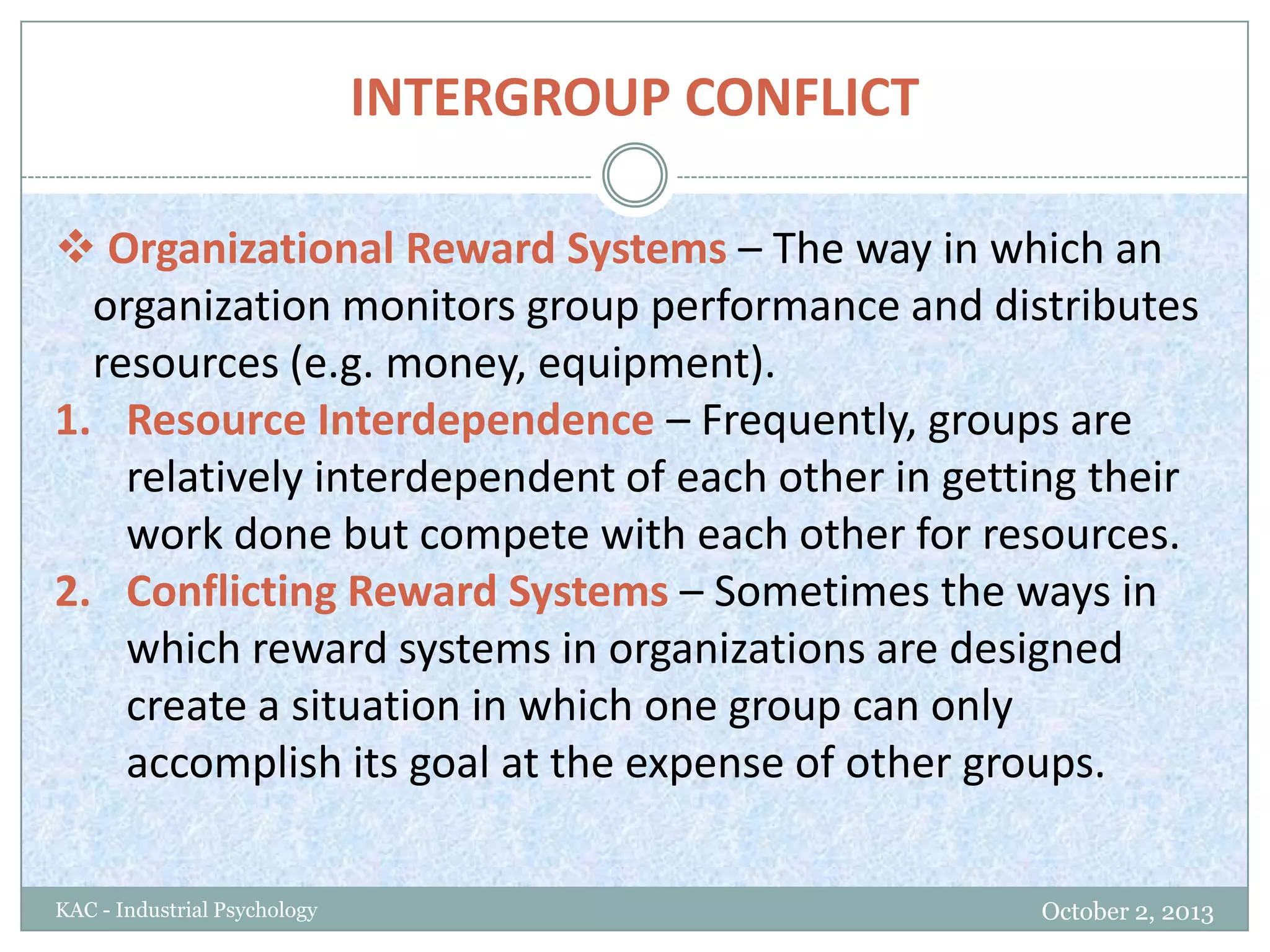 INTERGROUP CONFLICT

❖ Organizational Reward Systems – The way in which an organization monitors group performance and distributes resources (e.g. money, equipment).

1. Resource Interdependence – Frequently, groups are relatively interdependent of each other in getting their work done but compete with each other for resources.

2. Conflicting Reward Systems – Sometimes the ways in which reward systems in organizations are designed create a situation in which one group can only accomplish its goal at the expense of other groups.

KAC - Industrial Psychology

October 2, 2013